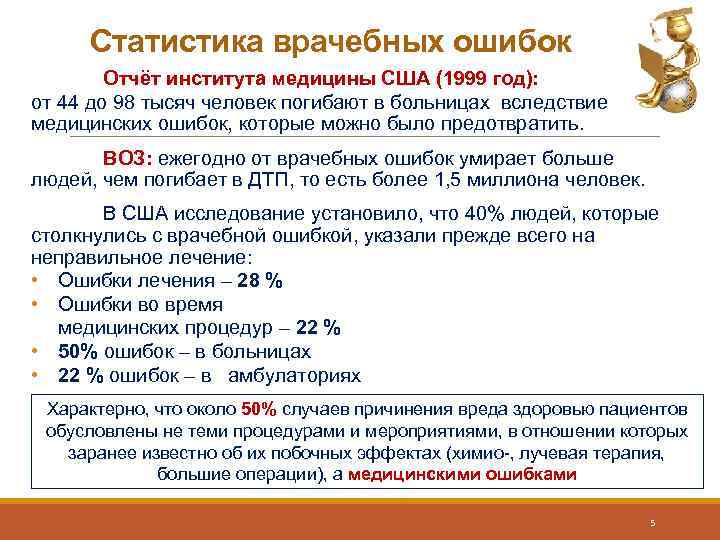 Статистика врачебных ошибок

Отчёт института медицины США (1999 год):
от 44 до 98 тысяч человек погибают в больницах вследствие медицинских ошибок, которые можно было предотвратить.

ВОЗ: ежегодно от врачебных ошибок умирает больше людей, чем погибает в ДТП, то есть более 1,5 миллиона человек.

В США исследование установило, что 40% людей, которые столкнулись с врачебной ошибкой, указали прежде всего на неправильное лечение:
• Ошибки лечения – 28 %
• Ошибки во время медицинских процедур – 22 %
• 50% ошибок – в больницах
• 22 % ошибок – в амбулаториях

Характерно, что около 50% случаев причинения вреда здоровью пациентов обусловлены не теми процедурами и мероприятиями, в отношении которых заранее известно об их побочных эффектах (химио-, лучевая терапия, большие операции), а медицинскими ошибками

5